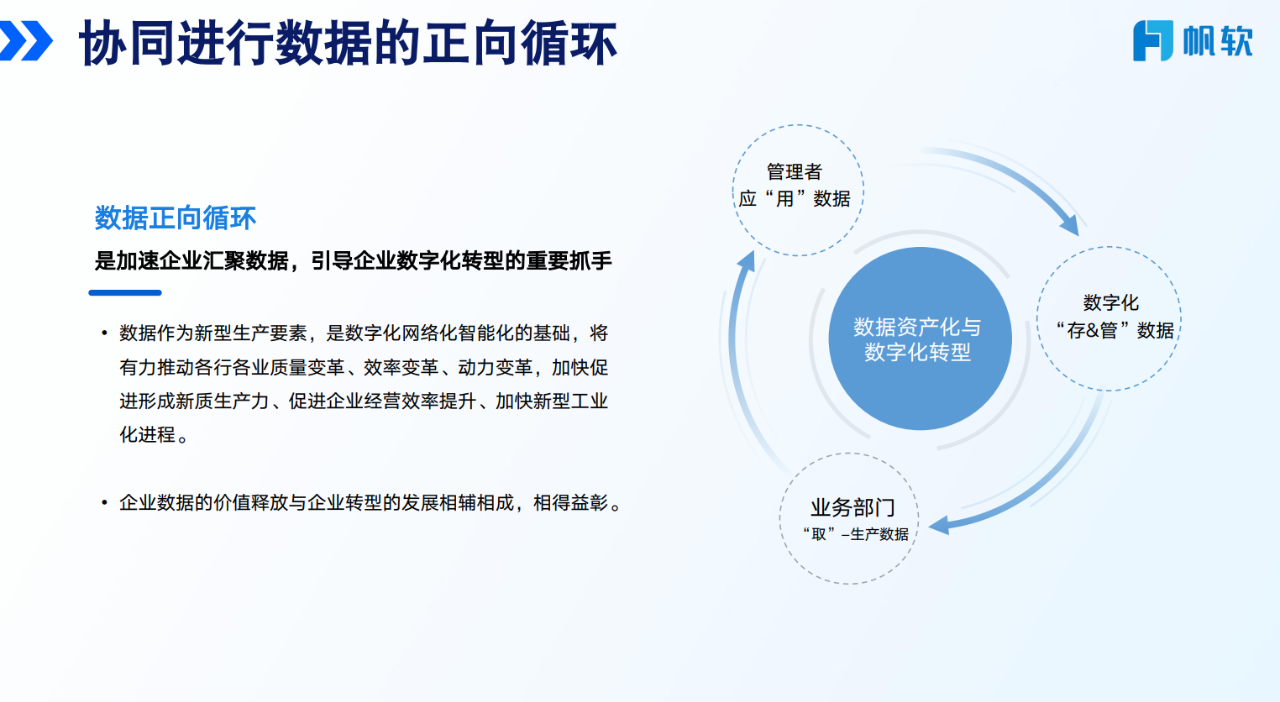 协同进行数据的正向循环

帆软

数据正向循环

是加速企业汇聚数据，引导企业数字化转型的重要抓手

• 数据作为新型生产要素，是数字化网络化智能化的基础，将有力推动各行各业质量变革、效率变革、动力变革，加快促进形成新质生产力、促进企业经营效率提升、加快新型工业化进程。

• 企业数据的价值释放与企业转型的发展相辅相成，相得益彰。

管理者
应“用”数据

数字化
“存&管”数据

数据资产化与
数字化转型

业务部门
“取”–生产数据